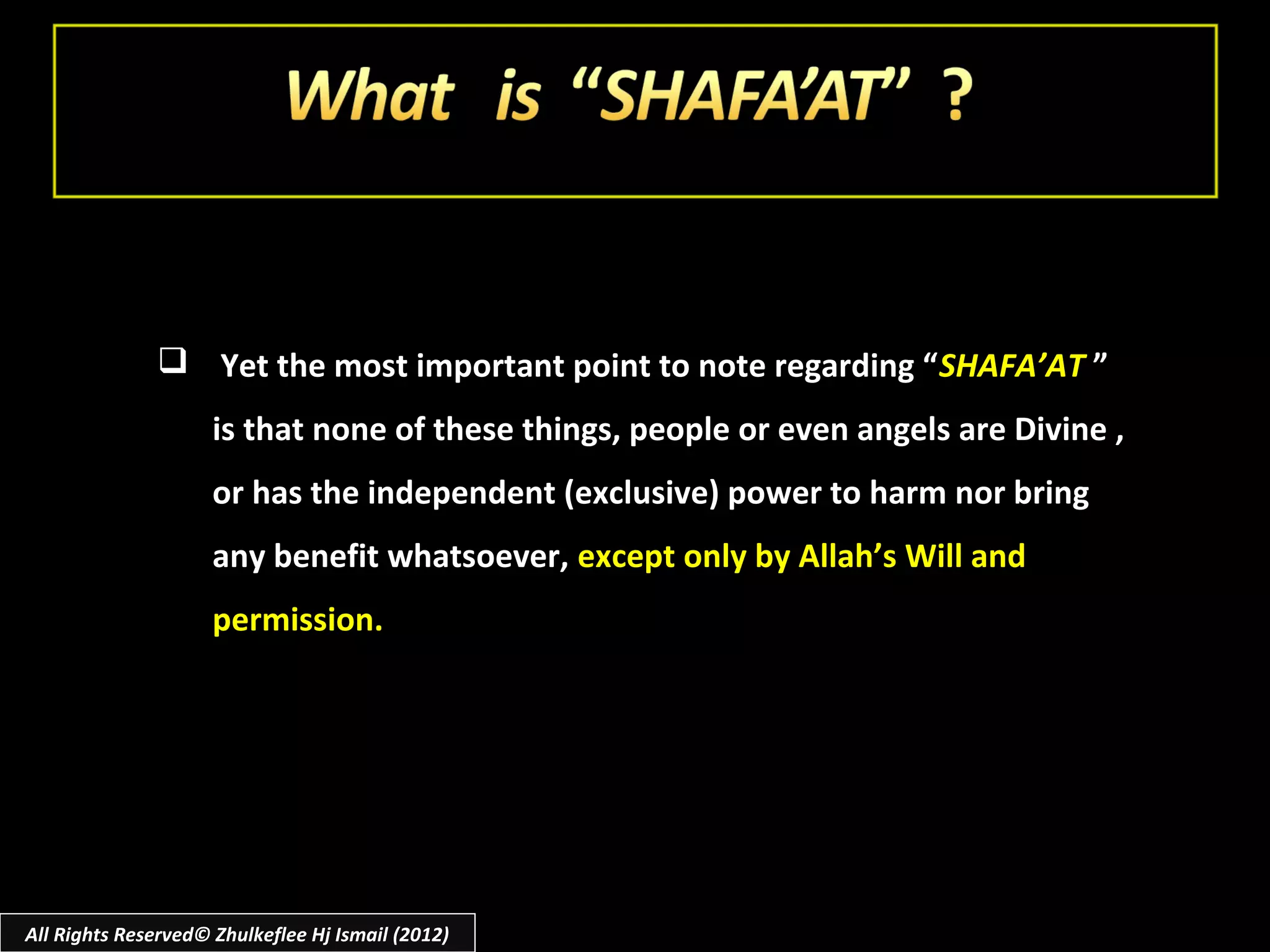 What is “SHAFA’AT” ?

❑ Yet the most important point to note regarding “SHAFA’AT ” is that none of these things, people or even angels are Divine , or has the independent (exclusive) power to harm nor bring any benefit whatsoever, except only by Allah’s Will and permission.

All Rights Reserved© Zhulkeflee Hj Ismail (2012)